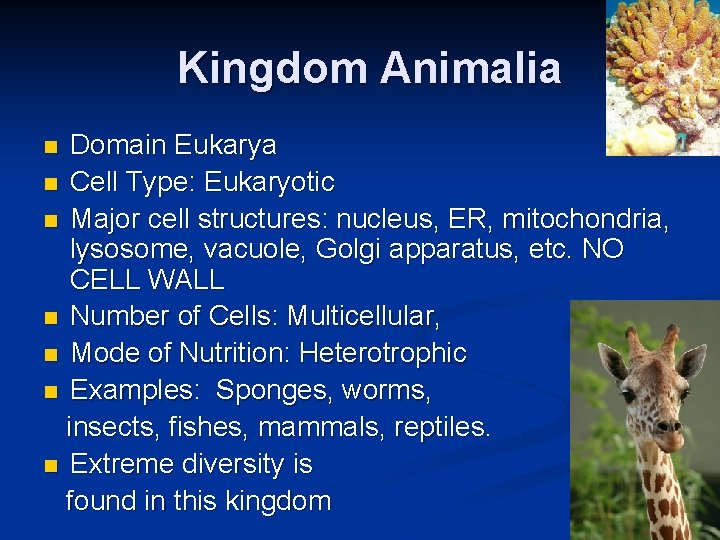 Kingdom Animalia

- Domain Eukarya
- Cell Type: Eukaryotic
- Major cell structures: nucleus, ER, mitochondria, lysosome, vacuole, Golgi apparatus, etc. NO CELL WALL
- Number of Cells: Multicellular,
- Mode of Nutrition: Heterotrophic
- Examples: Sponges, worms, insects, fishes, mammals, reptiles.
- Extreme diversity is found in this kingdom